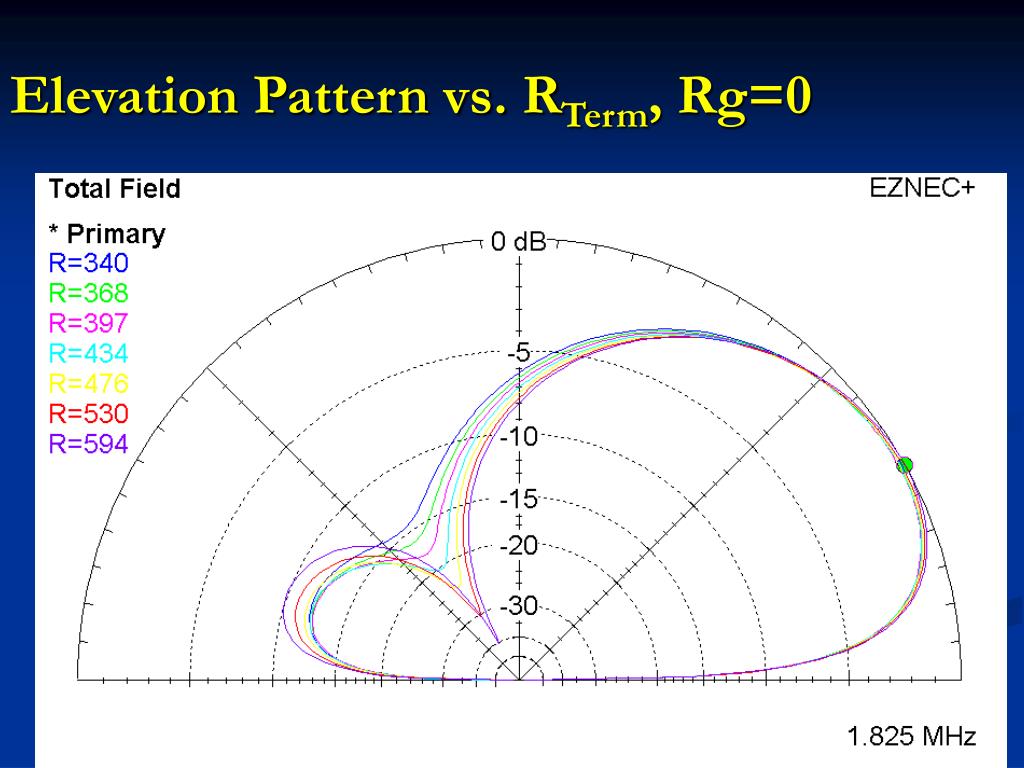 Elevation Pattern vs. $R_{Term}$, Rg=0

Total Field

EZNEC+

* Primary
R=340
R=368
R=397
R=434
R=476
R=530
R=594

0 dB
-5
-10
-15
-20
-30

1.825 MHz